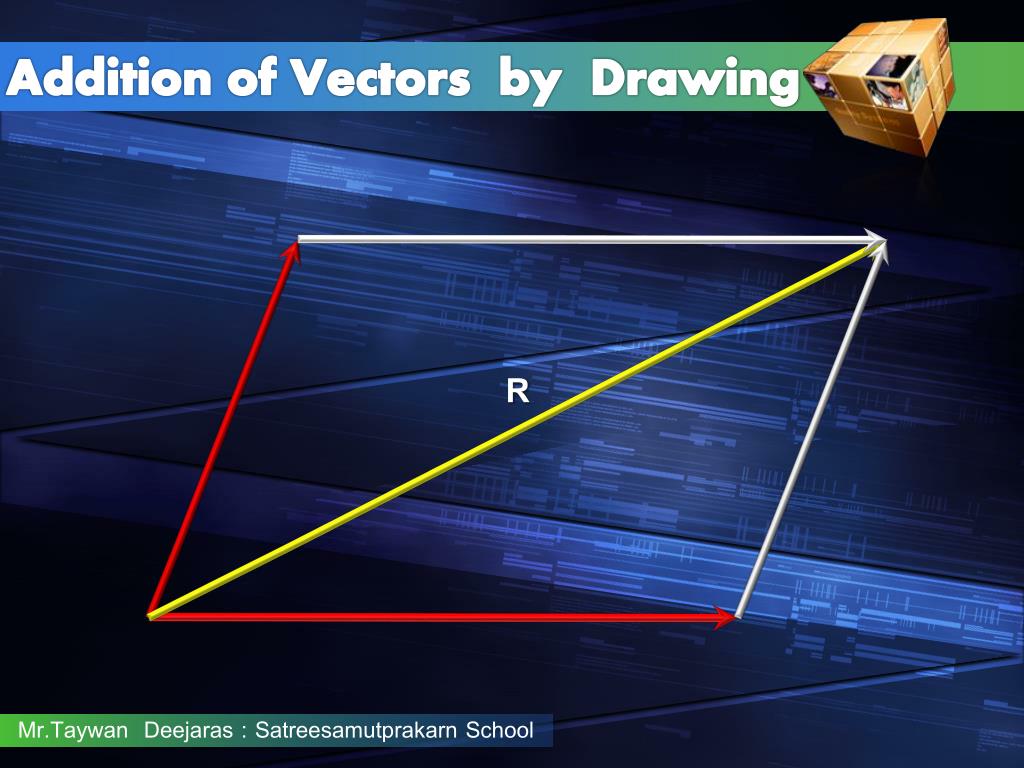 Addition of Vectors by Drawing

R

Mr.Taywan Deejaras : Satreesamutprakarn School